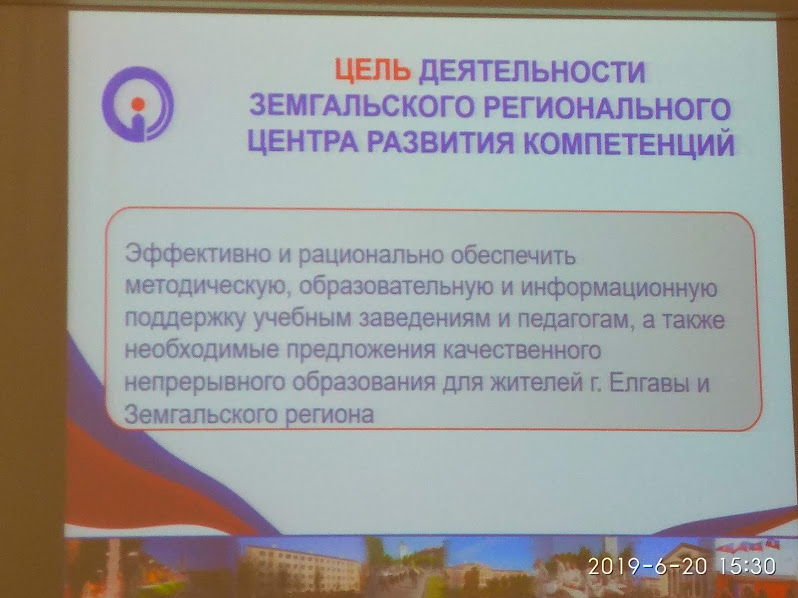 ЦЕЛЬ ДЕЯТЕЛЬНОСТИ ЗЕМГАЛЬСКОГО РЕГИОНАЛЬНОГО ЦЕНТРА РАЗВИТИЯ КОМПЕТЕНЦИЙ

Эффективно и рационально обеспечить методическую, образовательную и информационную поддержку учебным заведениям и педагогам, а также необходимые предложения качественного непрерывного образования для жителей г. Елгавы и Земгальского региона

2019-6-20 15:30